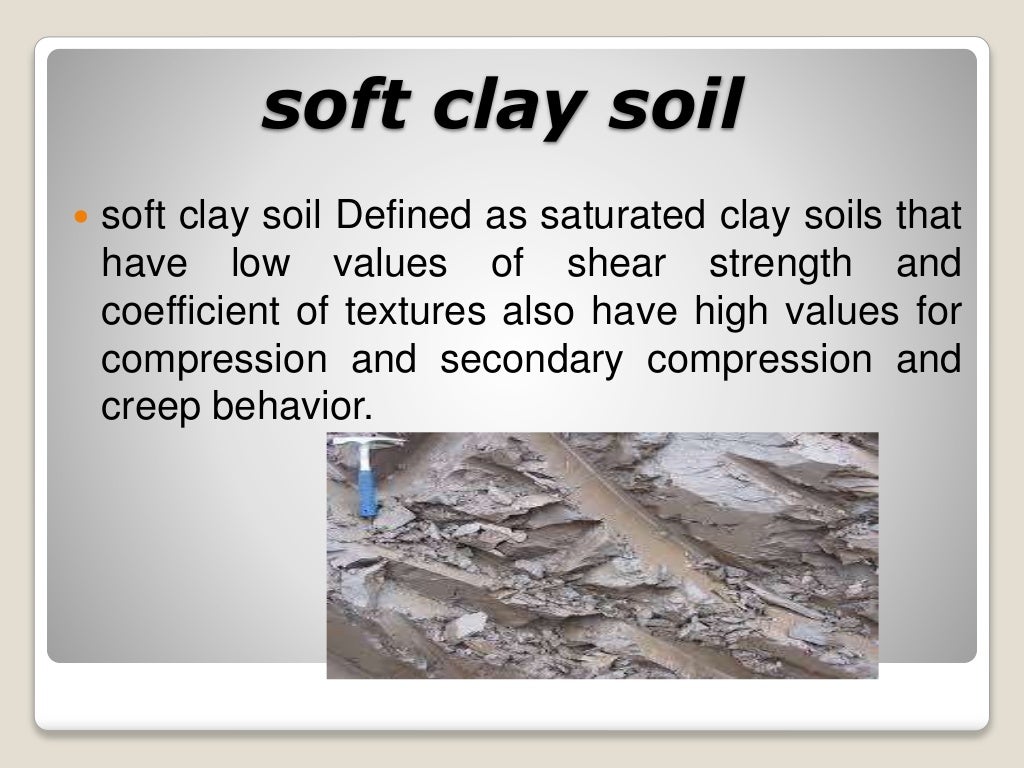 soft clay soil

soft clay soil Defined as saturated clay soils that have low values of shear strength and coefficient of textures also have high values for compression and secondary compression and creep behavior.